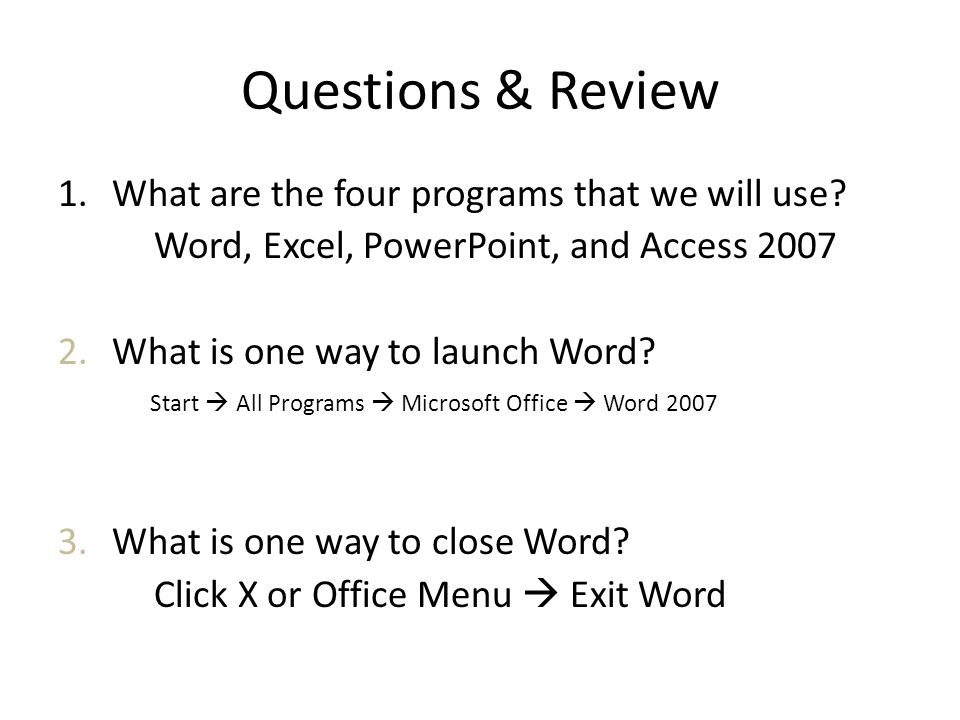 Questions & Review

1. What are the four programs that we will use?
Word, Excel, PowerPoint, and Access 2007

2. What is one way to launch Word?
Start → All Programs → Microsoft Office → Word 2007

3. What is one way to close Word?
Click X or Office Menu → Exit Word